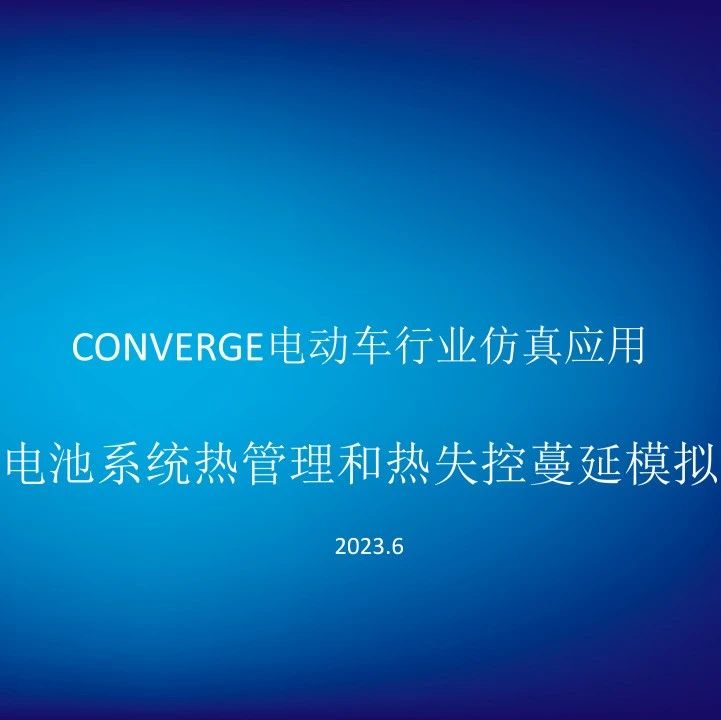 CONVERGE电动车行业仿真应用

电池系统热管理和热失控蔓延模拟

2023.6